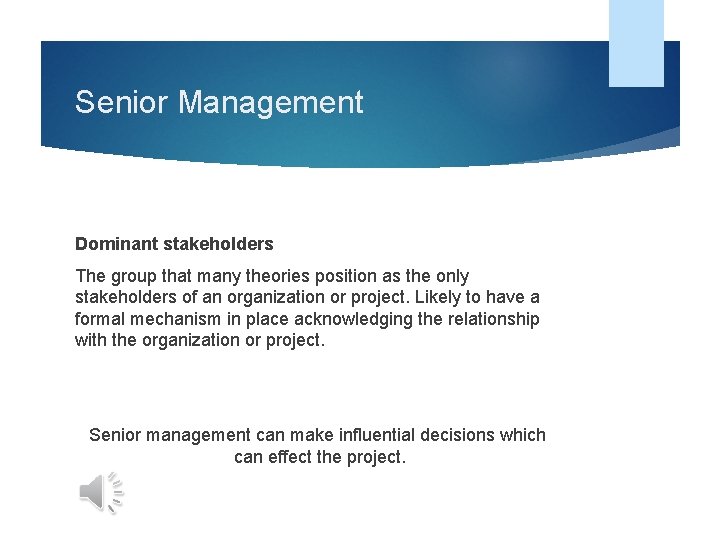 Senior Management

Dominant stakeholders

The group that many theories position as the only stakeholders of an organization or project. Likely to have a formal mechanism in place acknowledging the relationship with the organization or project.

Senior management can make influential decisions which can effect the project.